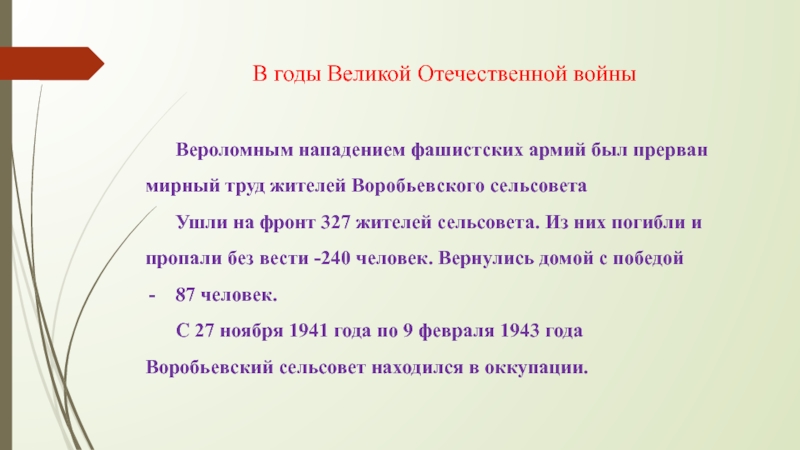 В годы Великой Отечественной войны

Вероломным нападением фашистских армий был прерван мирный труд жителей Воробьевского сельсовета

Ушли на фронт 327 жителей сельсовета. Из них погибли и пропали без вести -240 человек. Вернулись домой с победой - 87 человек.

С 27 ноября 1941 года по 9 февраля 1943 года Воробьевский сельсовет находился в оккупации.